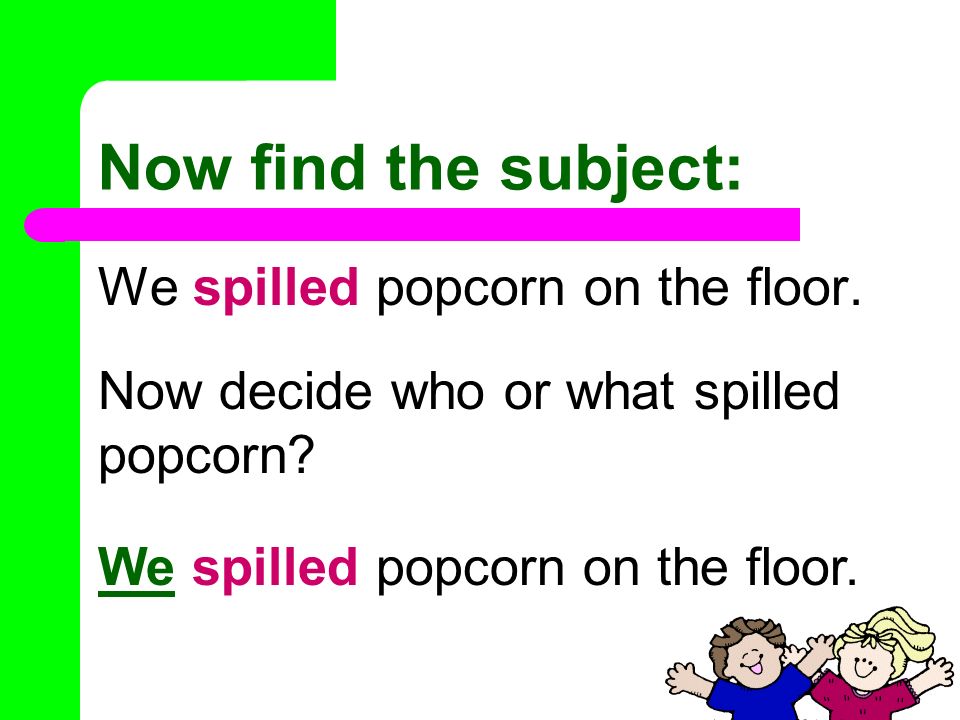 Now find the subject:

We spilled popcorn on the floor.

Now decide who or what spilled popcorn?

We spilled popcorn on the floor.